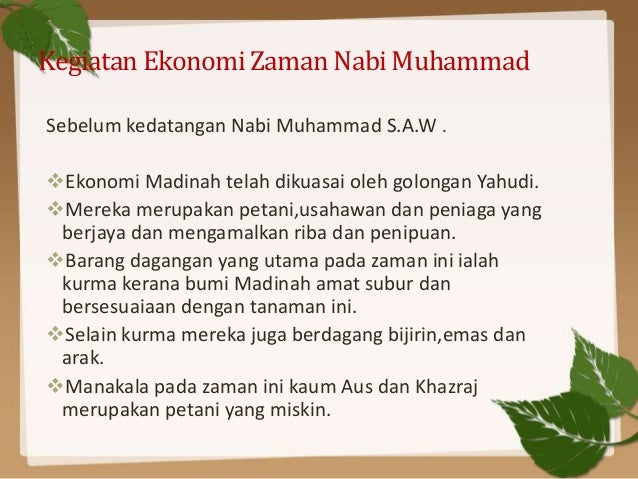 Kegiatan Ekonomi Zaman Nabi Muhammad

Sebelum kedatangan Nabi Muhammad S.A.W .

❖Ekonomi Madinah telah dikuasai oleh golongan Yahudi.

❖Mereka merupakan petani,usahawan dan peniaga yang berjaya dan mengamalkan riba dan penipuan.

❖Barang dagangan yang utama pada zaman ini ialah kurma kerana bumi Madinah amat subur dan bersesuaiaan dengan tanaman ini.

❖Selain kurma mereka juga berdagang bijirin,emas dan arak.

❖Manakala pada zaman ini kaum Aus dan Khazraj merupakan petani yang miskin.